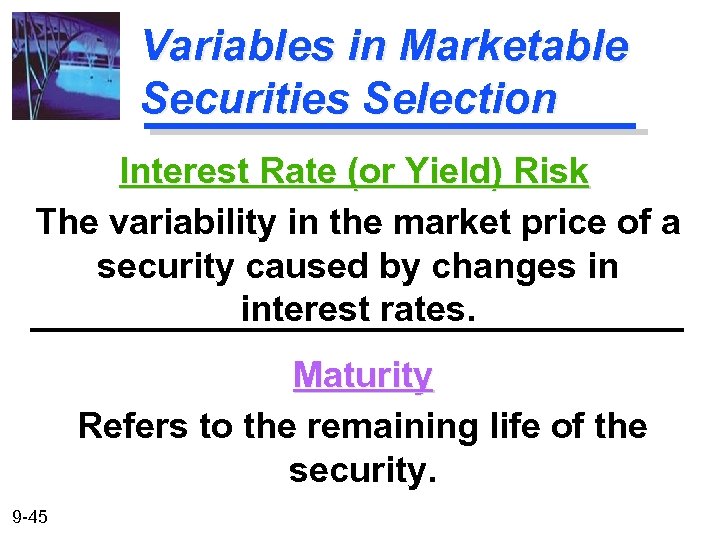 Variables in Marketable Securities Selection

Interest Rate (or Yield) Risk

The variability in the market price of a security caused by changes in interest rates.

Maturity

Refers to the remaining life of the security.

9-45